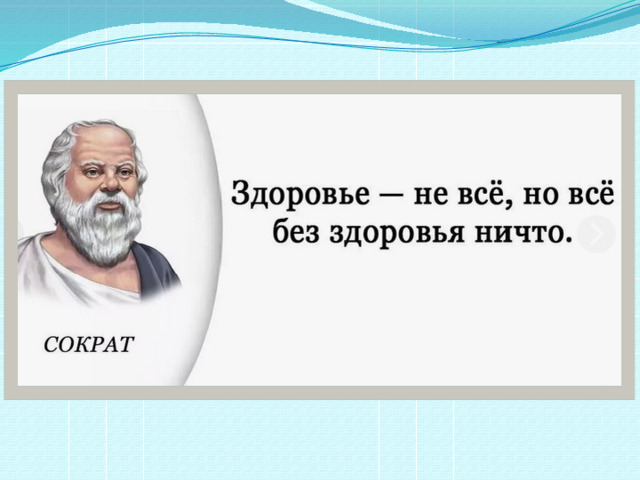 Здоровье — не всё, но всё без здоровья ничто.

СОКРАТ